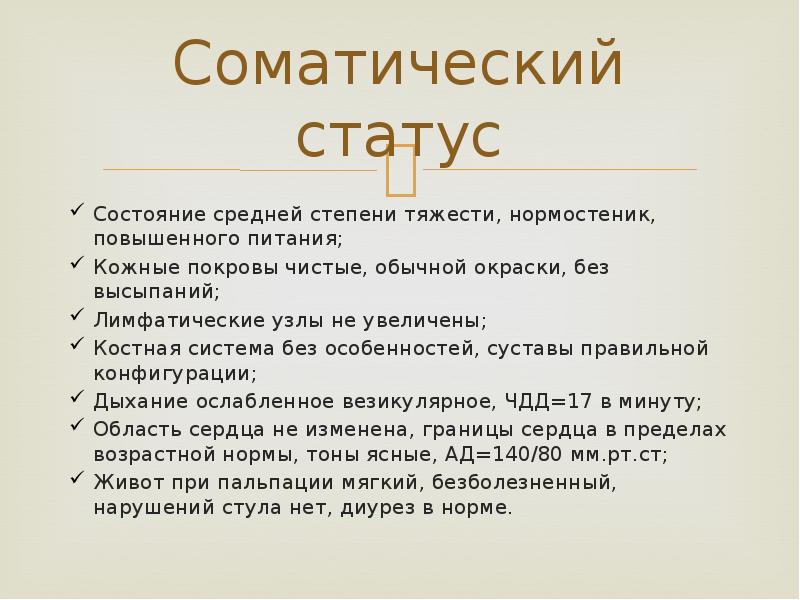 Соматический статус

✓ Состояние средней степени тяжести, нормостеник, повышенного питания;
✓ Кожные покровы чистые, обычной окраски, без высыпаний;
✓ Лимфатические узлы не увеличены;
✓ Костная система без особенностей, суставы правильной конфигурации;
✓ Дыхание ослабленное везикулярное, ЧДД=17 в минуту;
✓ Область сердца не изменена, границы сердца в пределах возрастной нормы, тоны ясные, АД=140/80 мм.рт.ст;
✓ Живот при пальпации мягкий, безболезненный, нарушений стула нет, диурез в норме.